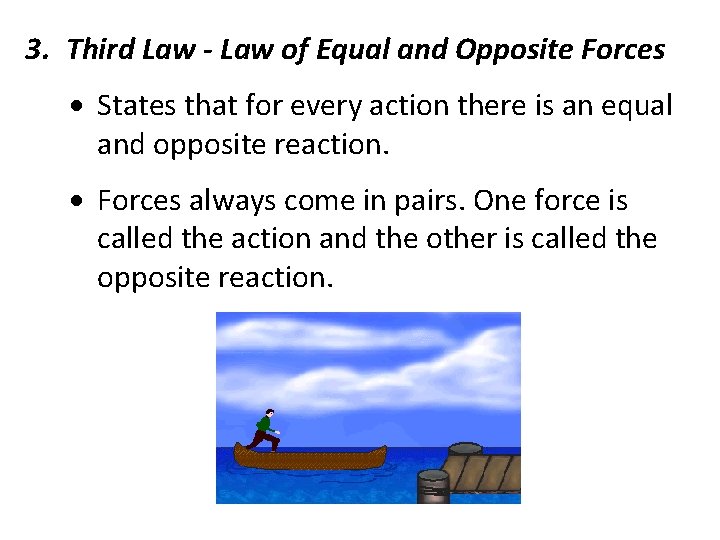 3. Third Law - Law of Equal and Opposite Forces

• States that for every action there is an equal and opposite reaction.

• Forces always come in pairs. One force is called the action and the other is called the opposite reaction.